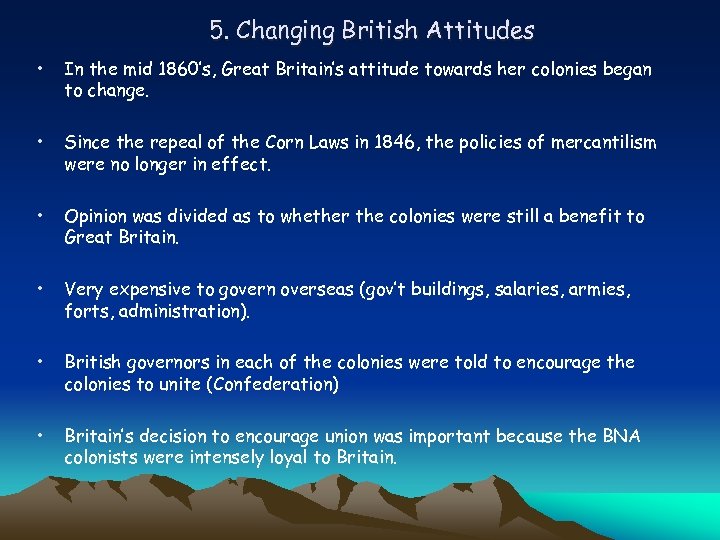 5. Changing British Attitudes

• In the mid 1860's, Great Britain's attitude towards her colonies began to change.

• Since the repeal of the Corn Laws in 1846, the policies of mercantilism were no longer in effect.

• Opinion was divided as to whether the colonies were still a benefit to Great Britain.

• Very expensive to govern overseas (gov't buildings, salaries, armies, forts, administration).

• British governors in each of the colonies were told to encourage the colonies to unite (Confederation)

• Britain's decision to encourage union was important because the BNA colonists were intensely loyal to Britain.